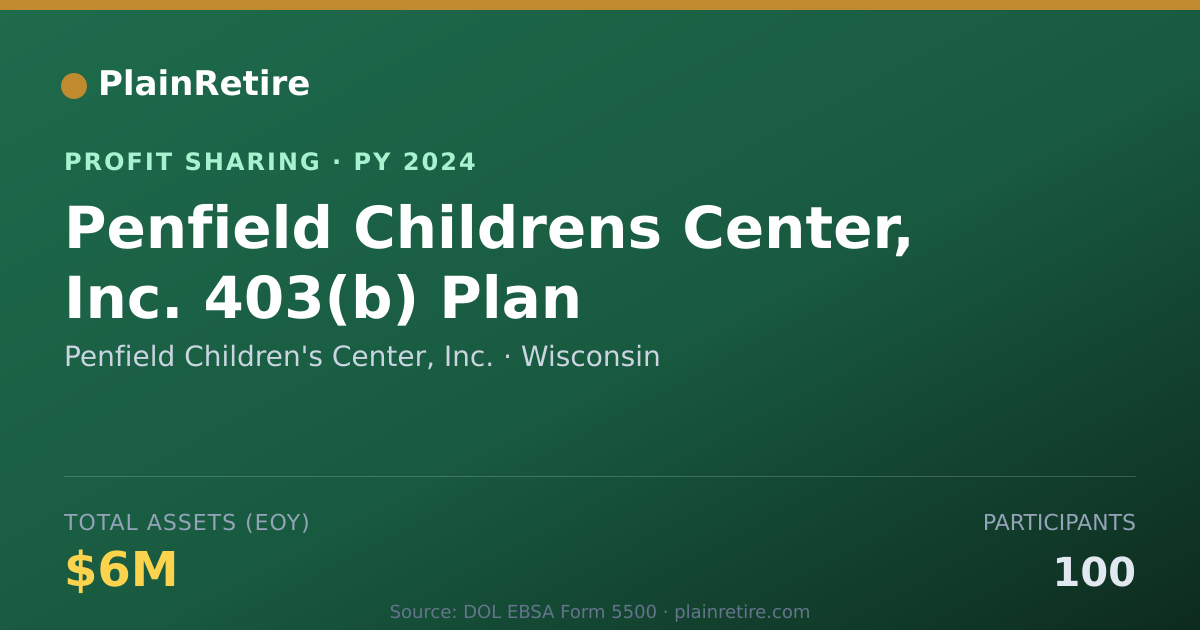 PlainRetire

PROFIT SHARING · PY 2024

Penfield Childrens Center, Inc. 403(b) Plan

Penfield Children's Center, Inc. · Wisconsin

TOTAL ASSETS (EOY)

$6M

PARTICIPANTS

100

Source: DOL EBSA Form 5500 · plainretire.com